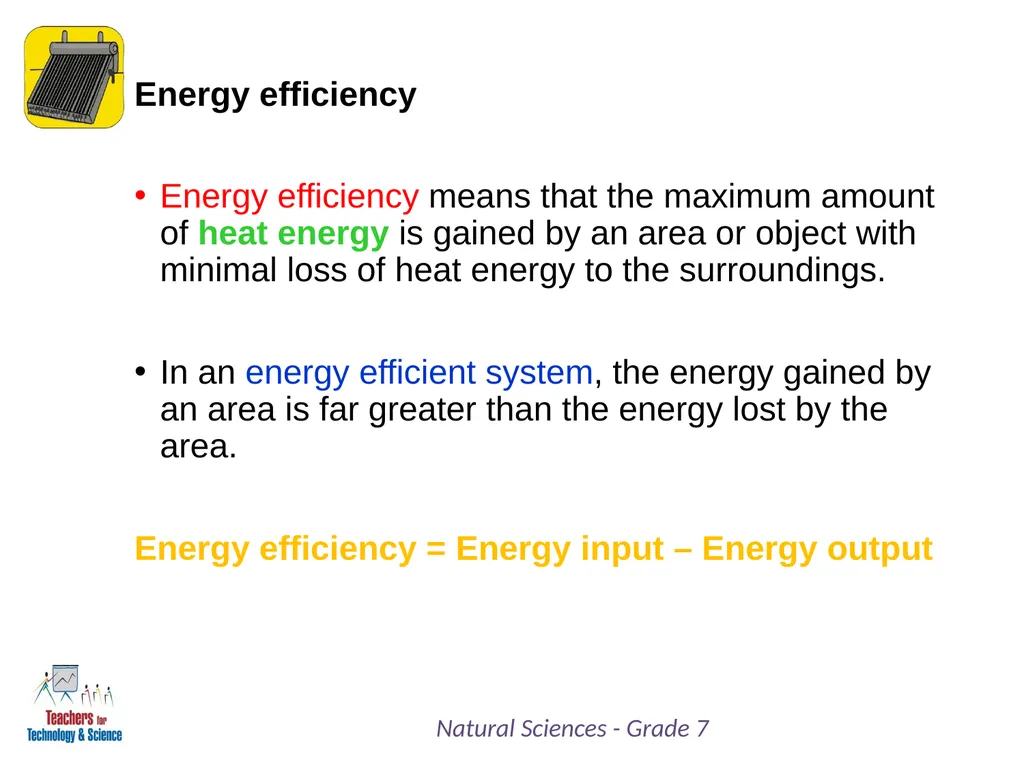 Energy efficiency

• Energy efficiency means that the maximum amount of heat energy is gained by an area or object with minimal loss of heat energy to the surroundings.

• In an energy efficient system, the energy gained by an area is far greater than the energy lost by the area.

Energy efficiency = Energy input – Energy output

Teachers for Technology & Science

Natural Sciences - Grade 7